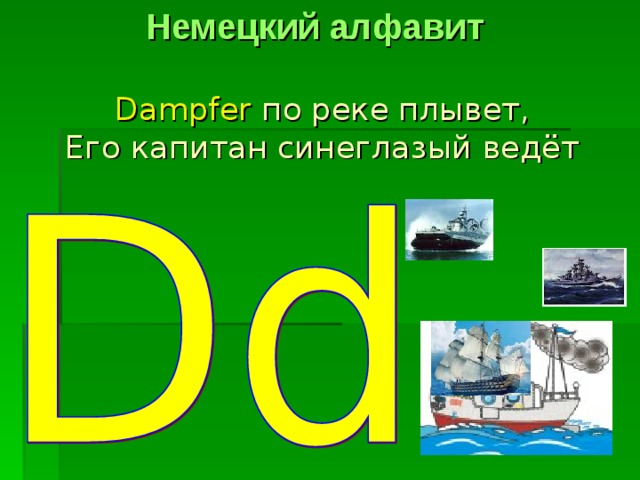 Немецкий алфавит

Dampfer по реке плывет,
Его капитан синеглазый ведёт

Dd